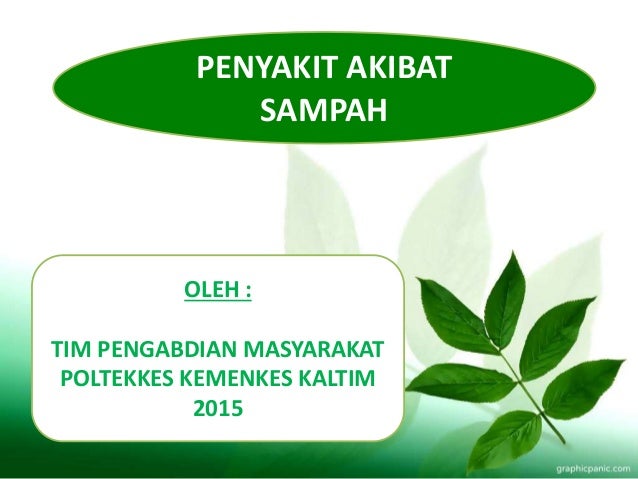 PENYAKIT AKIBAT SAMPAH

OLEH :

TIM PENGABDIAN MASYARAKAT POLTEKKES KEMENKES KALTIM 2015

graphicpanic.com